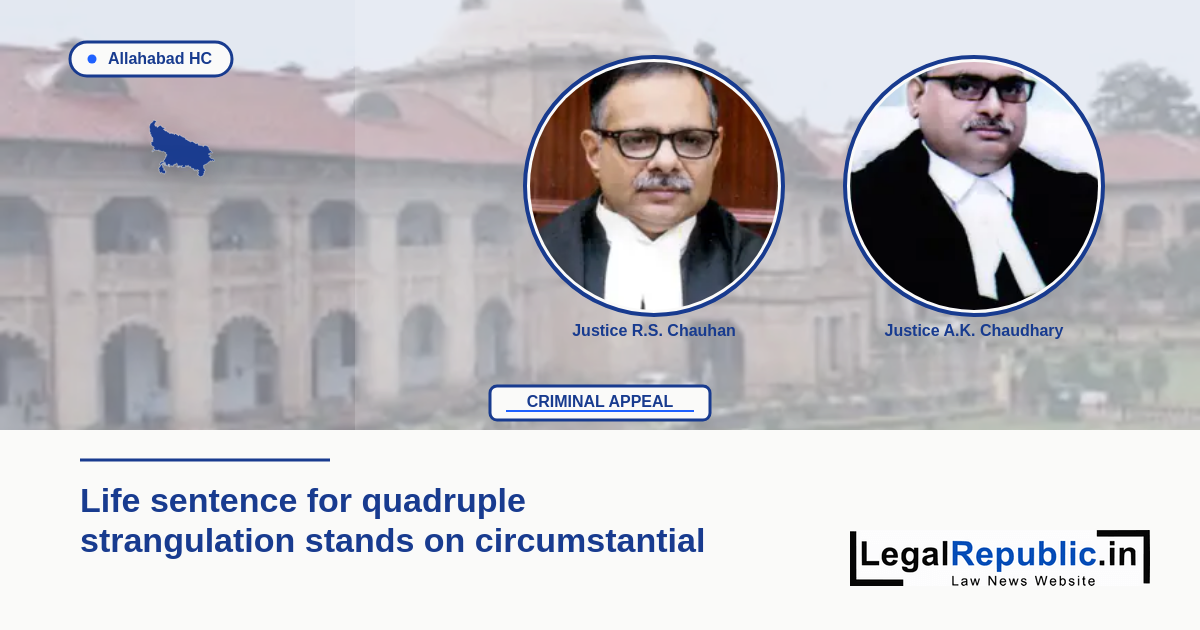 Allahabad HC

Justice R.S. Chauhan

Justice A.K. Chaudhary

CRIMINAL APPEAL

Life sentence for quadruple strangulation stands on circumstantial

LegalRepublic.in
Law News Website